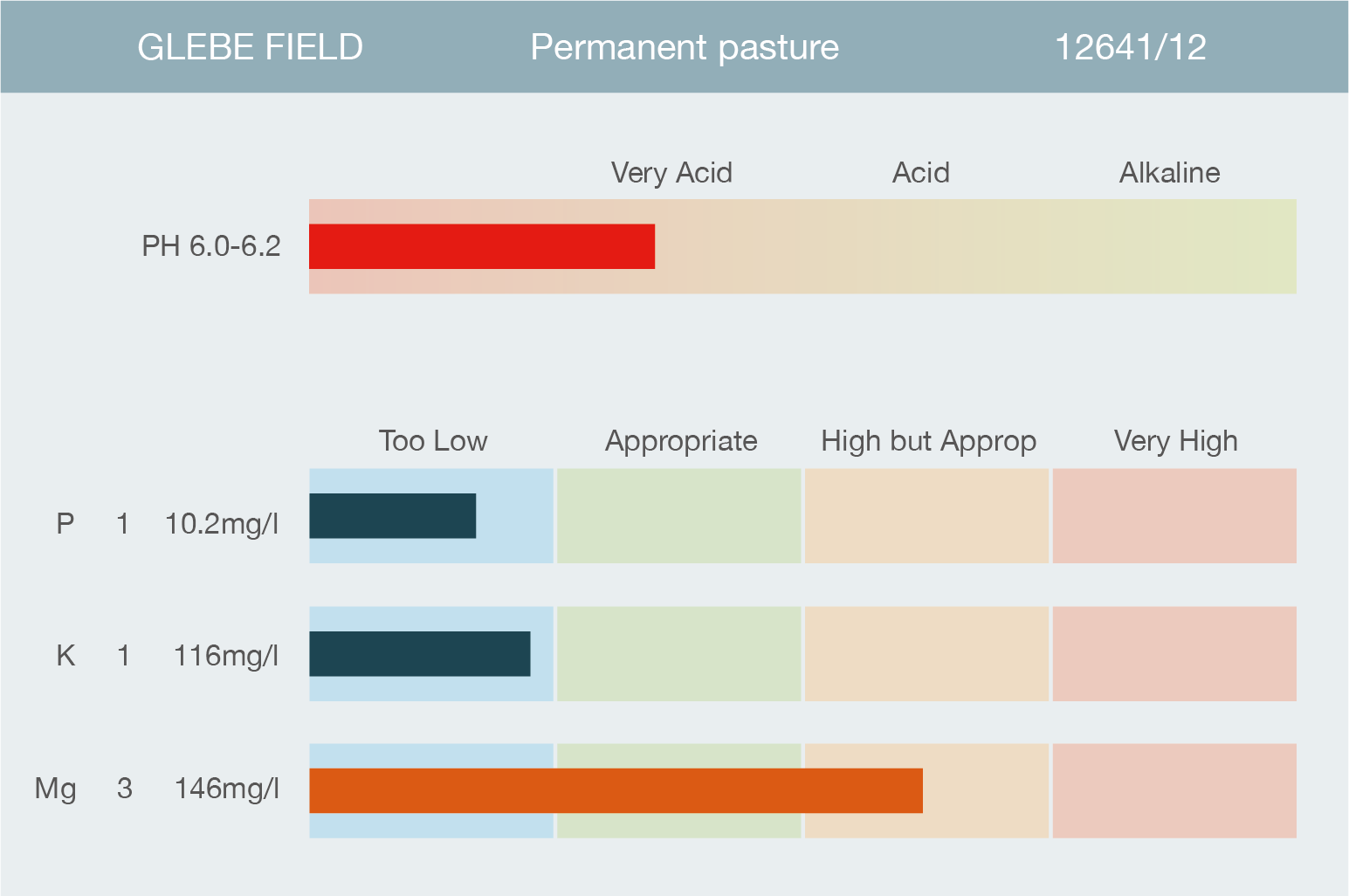 GLEBE FIELD Permanent pasture 12641/12

Very Acid Acid Alkaline

PH 6.0-6.2

Too Low Appropriate High but Approp Very High

P 1 10.2mg/l

K 1 116mg/l

Mg 3 146mg/l